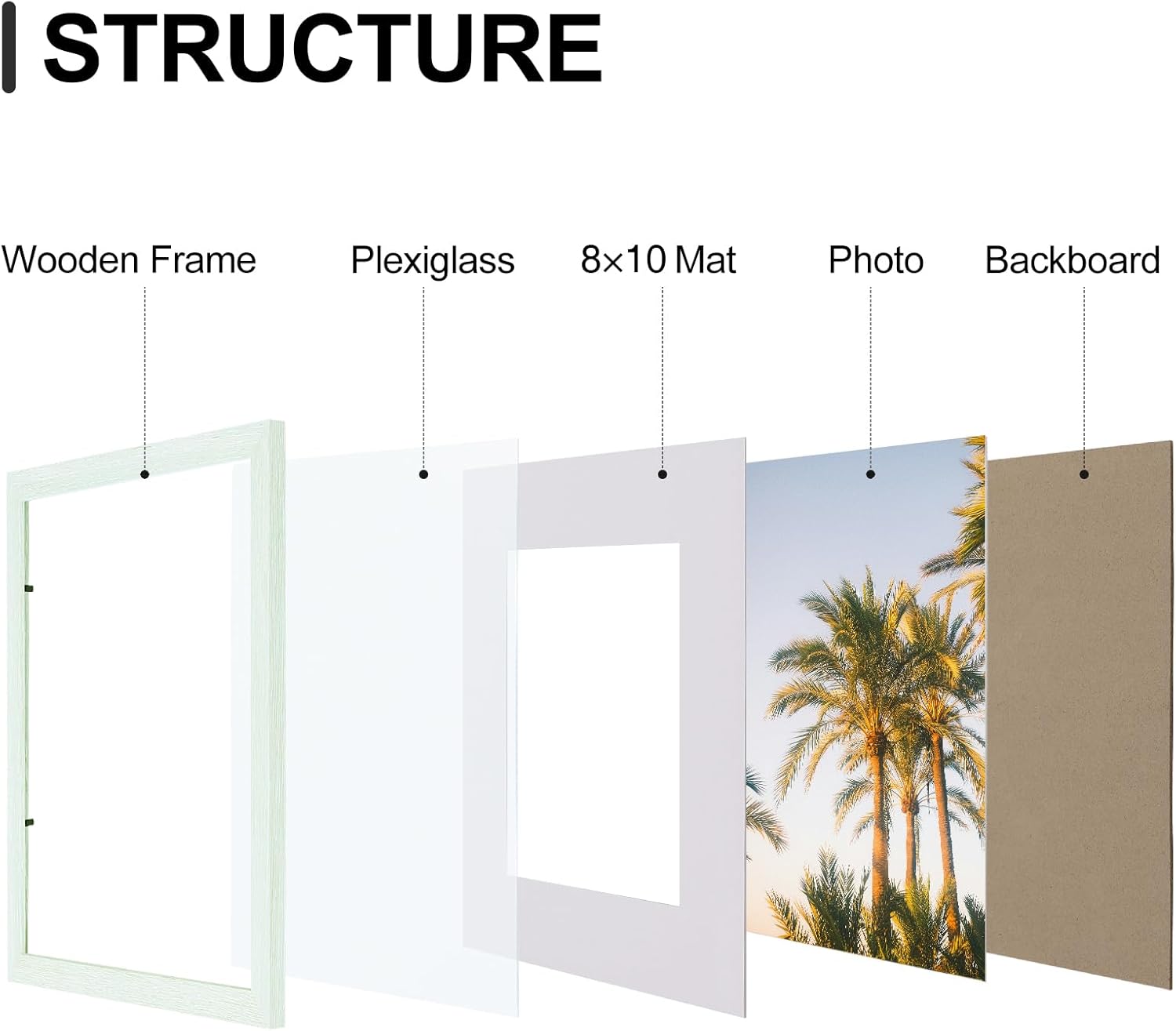 STRUCTURE

Wooden Frame

Plexiglass

8×10 Mat

Photo

Backboard